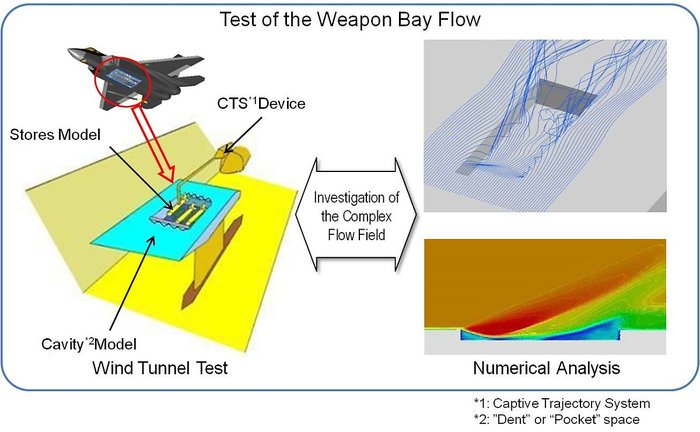 Test of the Weapon Bay Flow

CTS$^{*1}$Device

Stores Model

Investigation of the Complex Flow Field

Cavity$^{*2}$Model

Wind Tunnel Test

Numerical Analysis

*1: Captive Trajectory System
*2: "Dent" or "Pocket" space